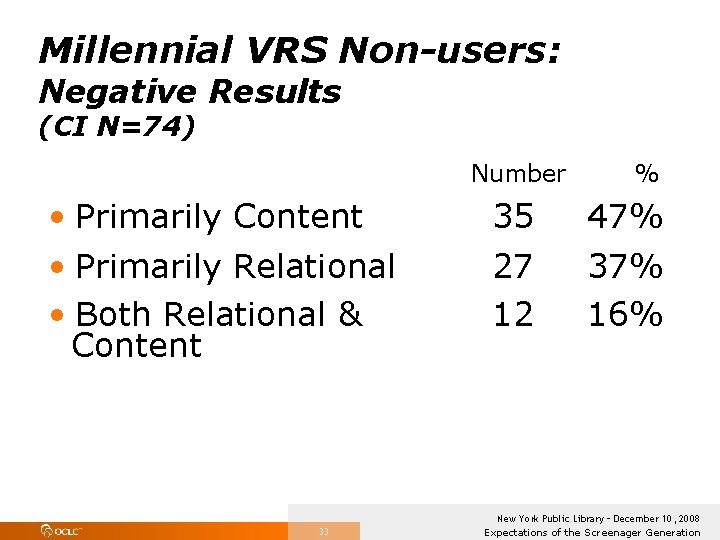 Millennial VRS Non-users:
Negative Results
(CI N=74)

| | Number | % |
|---|---|---|
| • Primarily Content | 35 | 47% |
| • Primarily Relational | 27 | 37% |
| • Both Relational & Content | 12 | 16% |

OCLC

33

New York Public Library - December 10, 2008
Expectations of the Screenager Generation